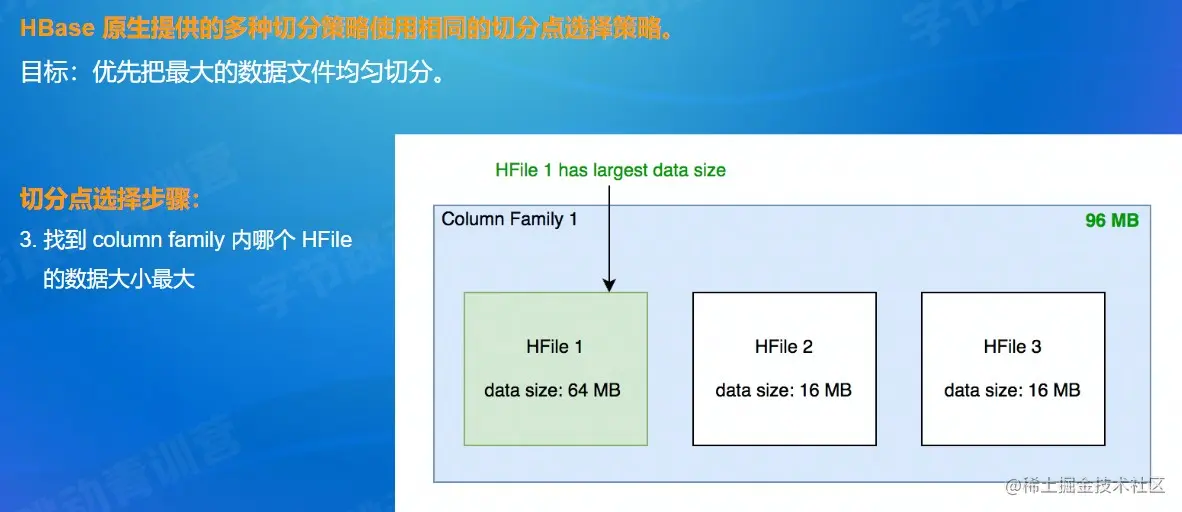 HBase 原生提供的多种切分策略使用相同的切分点选择策略。
目标：优先把最大的数据文件均匀切分。

切分点选择步骤：
3. 找到 column family 内哪个 HFile 的数据大小最大

HFile 1 has largest data size

Column Family 1

96 MB

HFile 1
data size: 64 MB

HFile 2
data size: 16 MB

HFile 3
data size: 16 MB

@稀土掘金技术社区